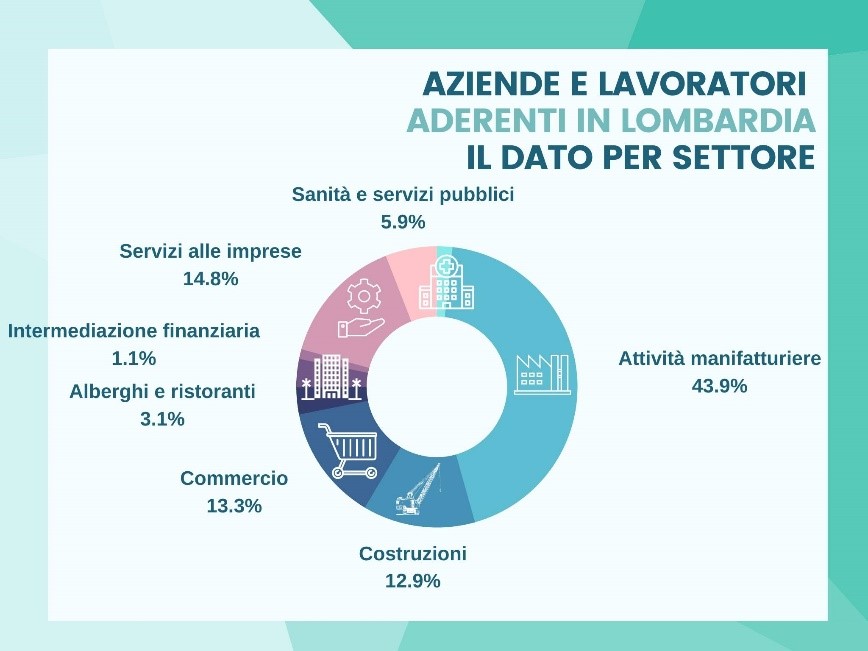 AZIENDE E LAVORATORI
ADERENTI IN LOMBARDIA
IL DATO PER SETTORE

Sanità e servizi pubblici
5.9%

Servizi alle imprese
14.8%

Intermediazione finanziaria
1.1%

Alberghi e ristoranti
3.1%

Commercio
13.3%

Costruzioni
12.9%

Attività manifatturiere
43.9%